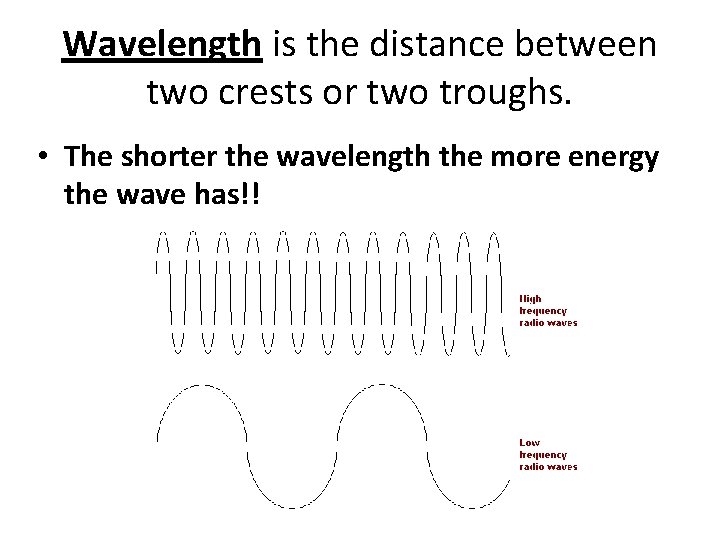 Wavelength is the distance between two crests or two troughs.

• The shorter the wavelength the more energy the wave has!!

High frequency radio waves

Low frequency radio waves